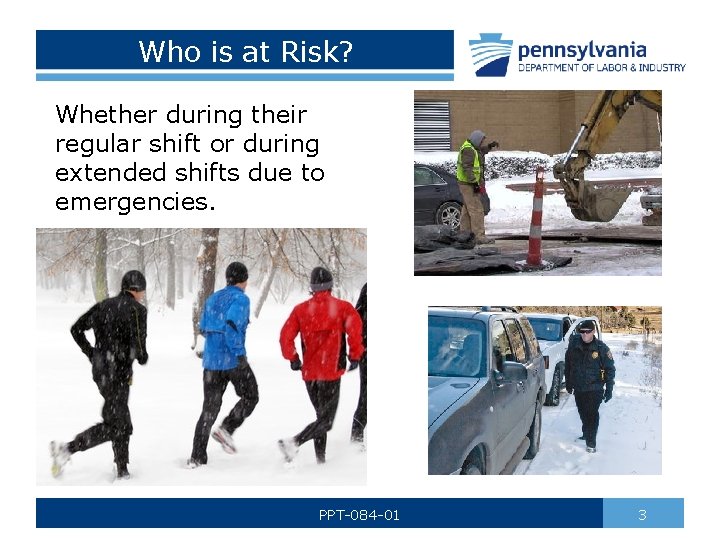 Who is at Risk?

pennsylvania
DEPARTMENT OF LABOR & INDUSTRY

Whether during their regular shift or during extended shifts due to emergencies.

PPT-084-01

3